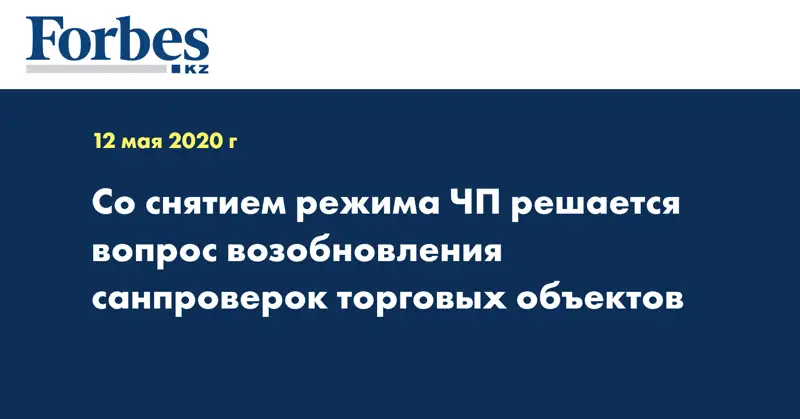 Forbes
KZ

12 мая 2020 г

Со снятием режима ЧП решается вопрос возобновления санпроверок торговых объектов